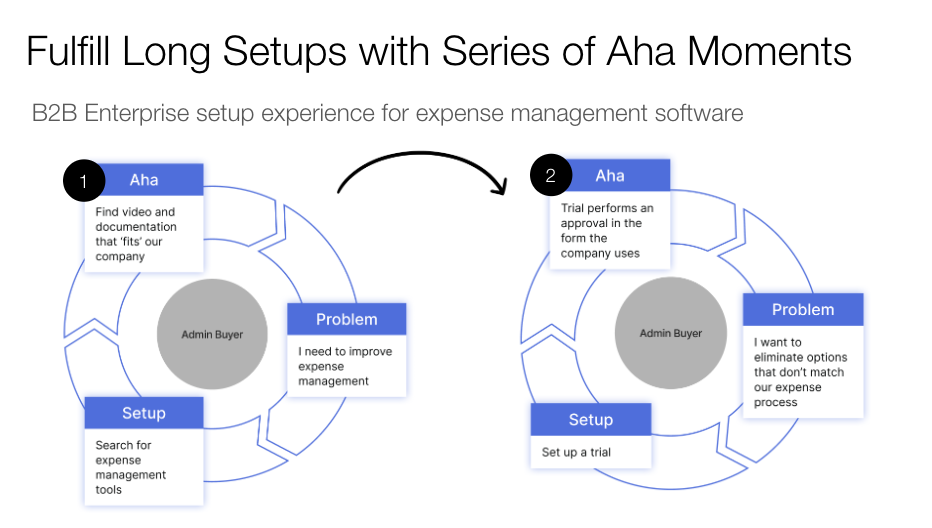 Fulfill Long Setups with Series of Aha Moments

B2B Enterprise setup experience for expense management software

1

Aha

Find video and documentation that 'fits' our company

Admin Buyer

Problem

I need to improve expense management

Setup

Search for expense management tools

2

Aha

Trial performs an approval in the form the company uses

Admin Buyer

Problem

I want to eliminate options that don't match our expense process

Setup

Set up a trial